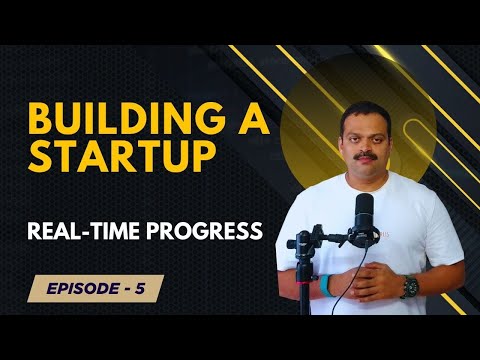 BUILDING A STARTUP

REAL-TIME PROGRESS

EPISODE - 5